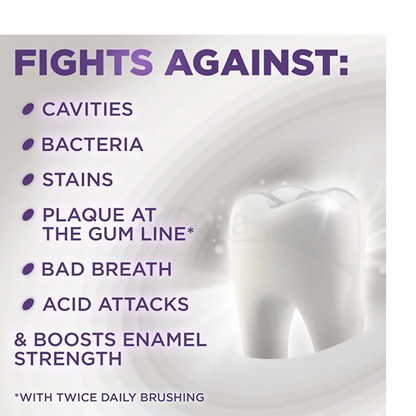 FIGHTS AGAINST:

CAVITIES

BACTERIA

STAINS

PLAQUE AT THE GUM LINE*

BAD BREATH

ACID ATTACKS

& BOOSTS ENAMEL STRENGTH

*WITH TWICE DAILY BRUSHING